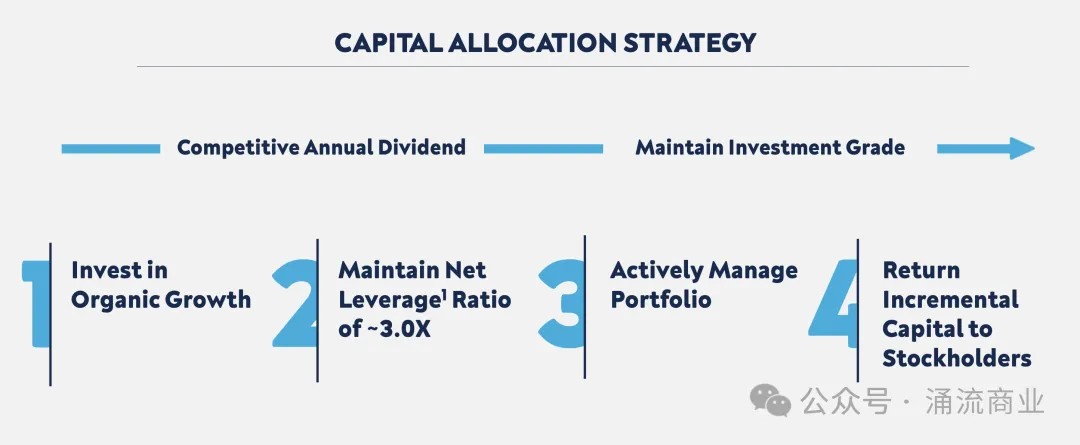 CAPITAL ALLOCATION STRATEGY

Competitive Annual Dividend

Maintain Investment Grade

1 Invest in Organic Growth

2 Maintain Net Leverage$^1$ Ratio of ~3.0X

3 Actively Manage Portfolio

4 Return Incremental Capital to Stockholders

公众号 · 涌流商业